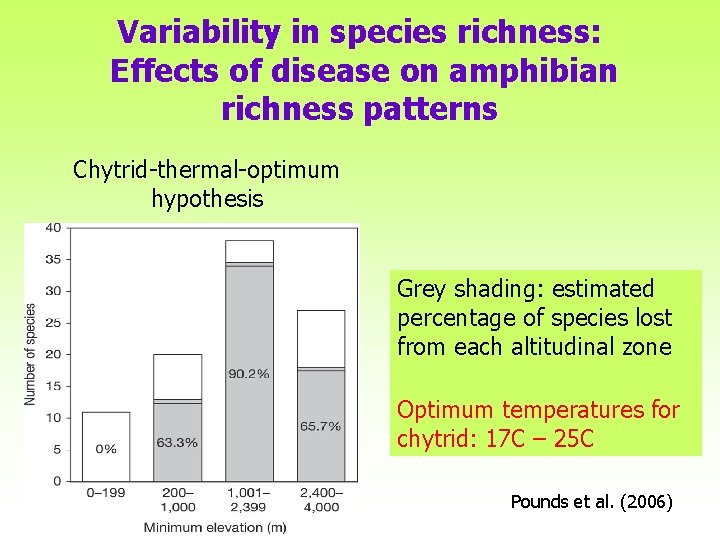 Variability in species richness: Effects of disease on amphibian richness patterns

Chytrid-thermal-optimum hypothesis

40
35
30
25
20
15
10
5
0
Number of species

0%
63.3%
90.2%
65.7%

0–199
200–1,000
1,001–2,399
2,400–4,000
Minimum elevation (m)

Grey shading: estimated percentage of species lost from each altitudinal zone

Optimum temperatures for chytrid: 17C – 25C

Pounds et al. (2006)